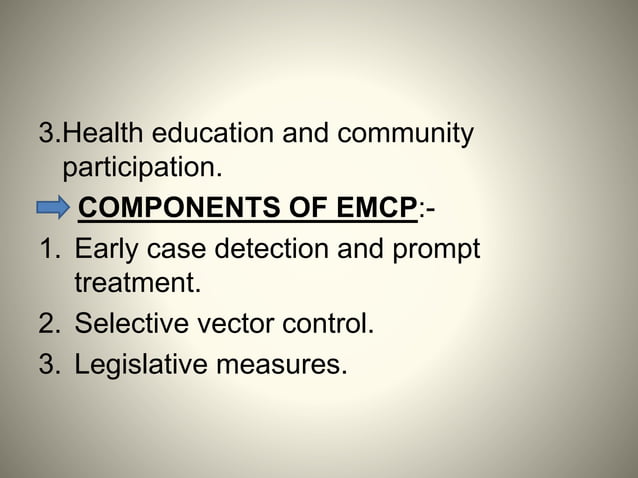 3.Health education and community participation.

COMPONENTS OF EMCP:-

1. Early case detection and prompt treatment.
2. Selective vector control.
3. Legislative measures.